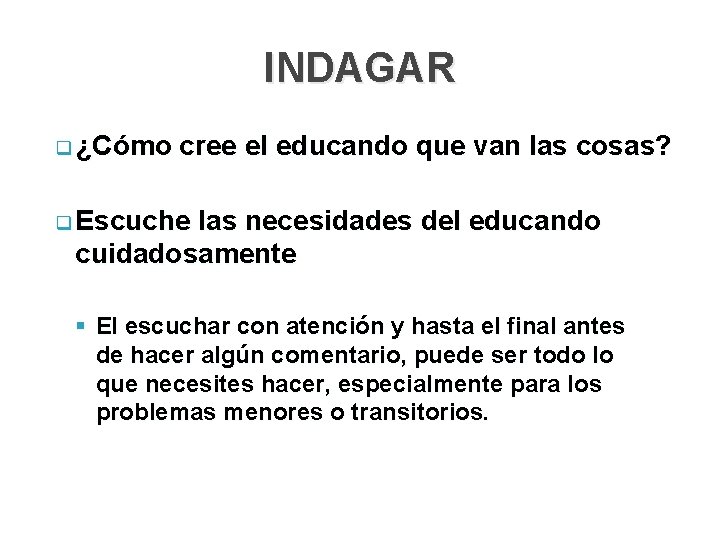 INDAGAR

¿Cómo cree el educando que van las cosas?

Escuche las necesidades del educando cuidadosamente

El escuchar con atención y hasta el final antes de hacer algún comentario, puede ser todo lo que necesites hacer, especialmente para los problemas menores o transitorios.